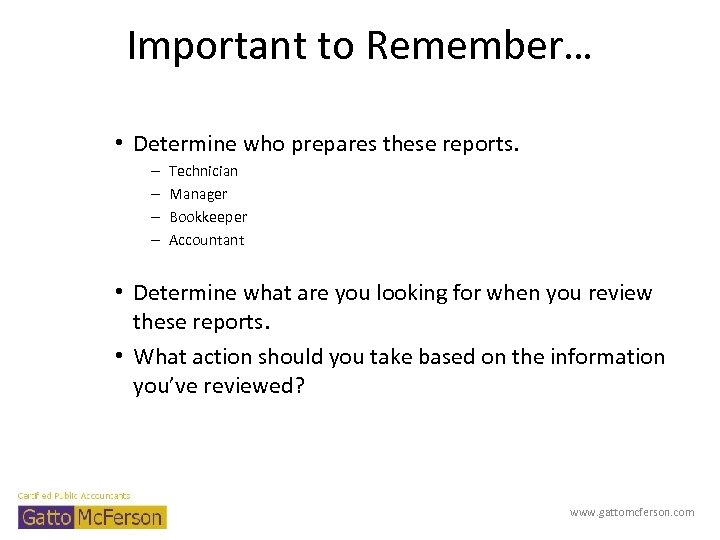 Important to Remember…

• Determine who prepares these reports.
– Technician
– Manager
– Bookkeeper
– Accountant

• Determine what are you looking for when you review these reports.
• What action should you take based on the information you've reviewed?

Certified Public Accountants
Gatto McFerson

www.gattomcferson.com